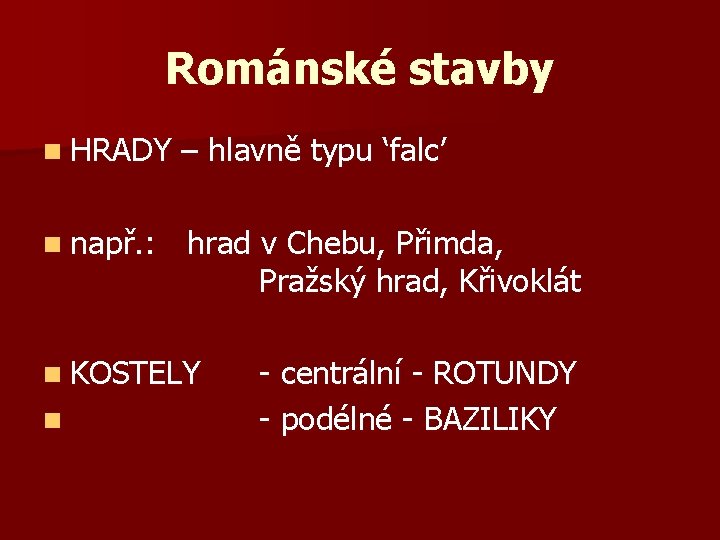 Románské stavby

HRADY – hlavně typu ‘falc’

např.: hrad v Chebu, Přimda, Pražský hrad, Křivoklát

KOSTELY - centrální - ROTUNDY

- podélné - BAZILIKY